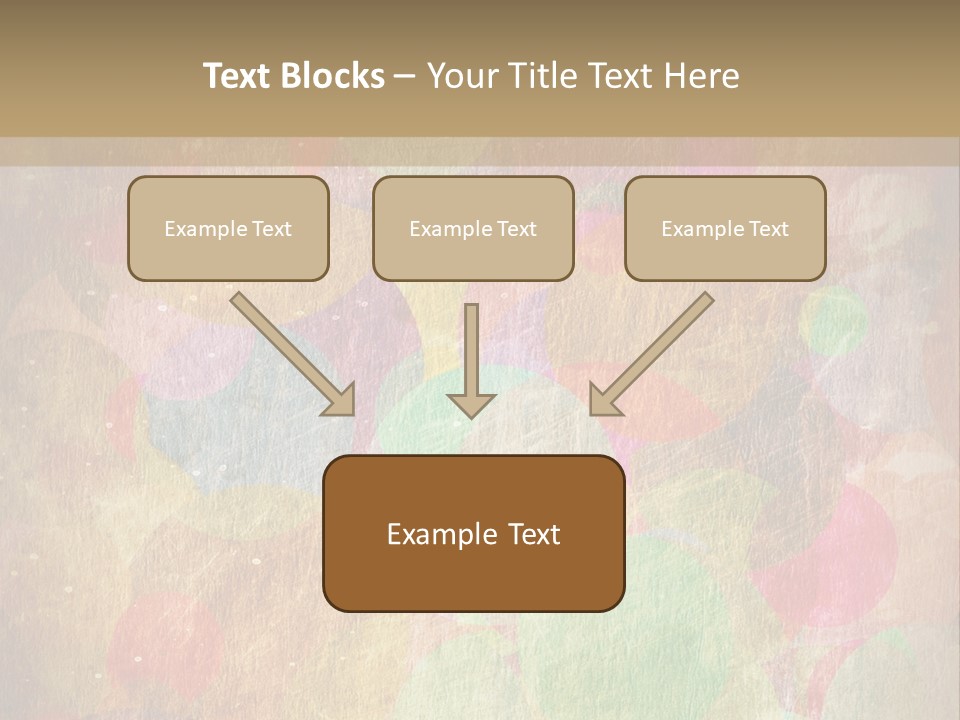 Text Blocks – Your Title Text Here

Example Text

Example Text

Example Text

Example Text